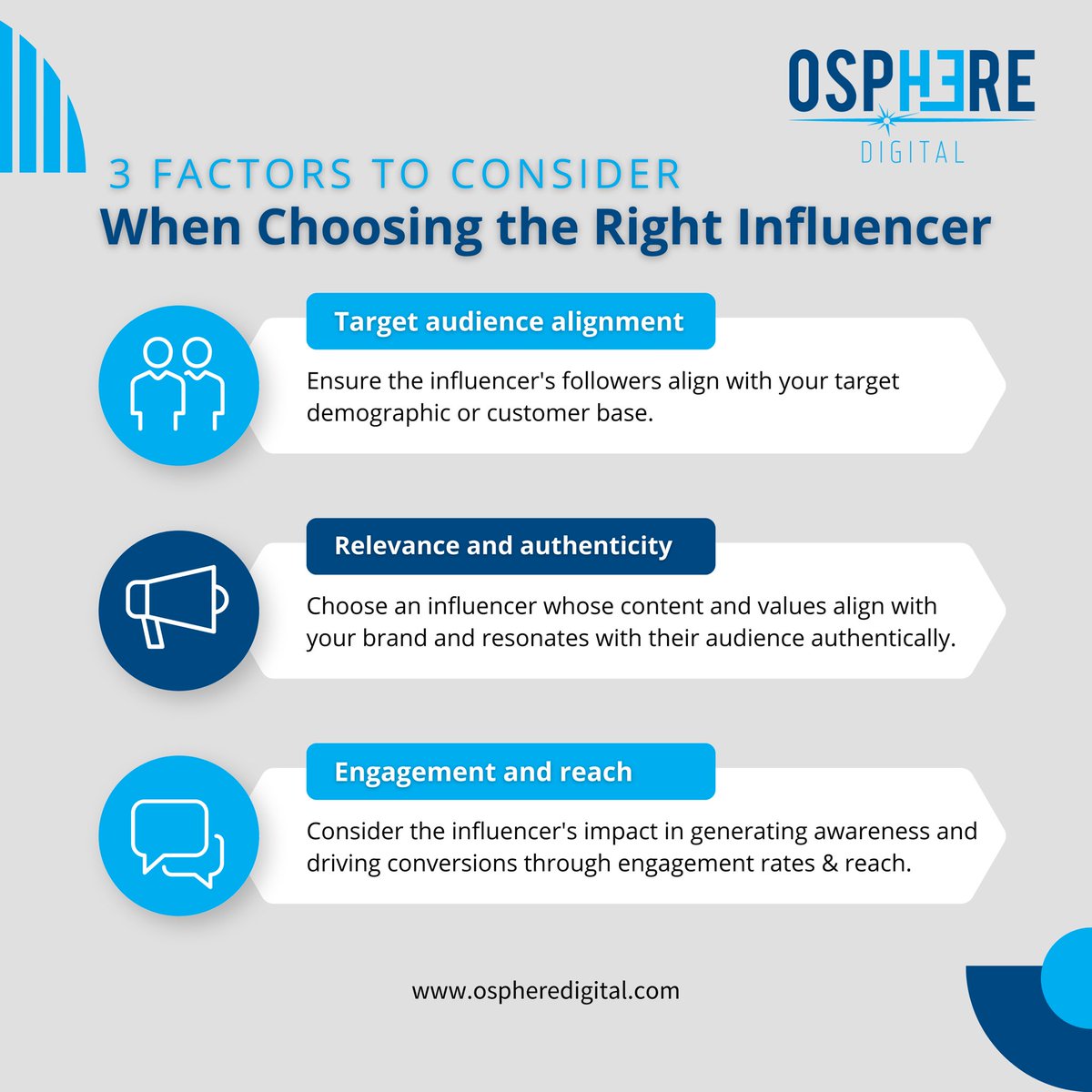 OSPHERE
DIGITAL

3 FACTORS TO CONSIDER
When Choosing the Right Influencer

Target audience alignment

Ensure the influencer's followers align with your target demographic or customer base.

Relevance and authenticity

Choose an influencer whose content and values align with your brand and resonates with their audience authentically.

Engagement and reach

Consider the influencer's impact in generating awareness and driving conversions through engagement rates & reach.

www.ospheredigital.com